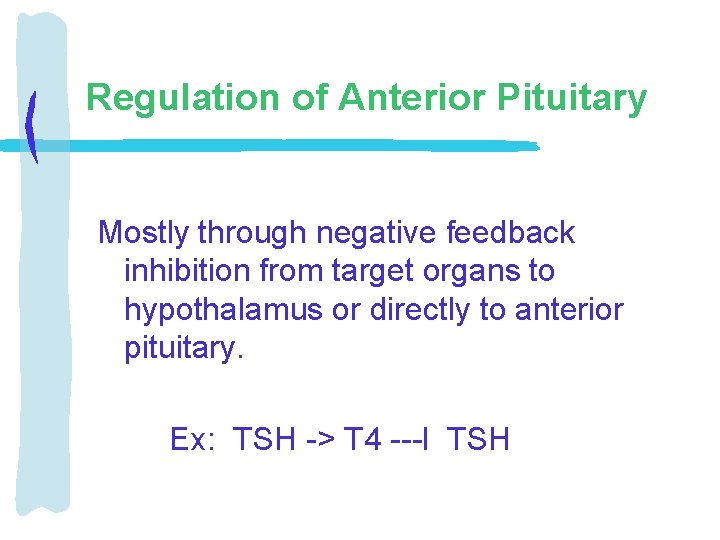 Regulation of Anterior Pituitary

Mostly through negative feedback inhibition from target organs to hypothalamus or directly to anterior pituitary.

Ex: TSH -> T4 ---I TSH